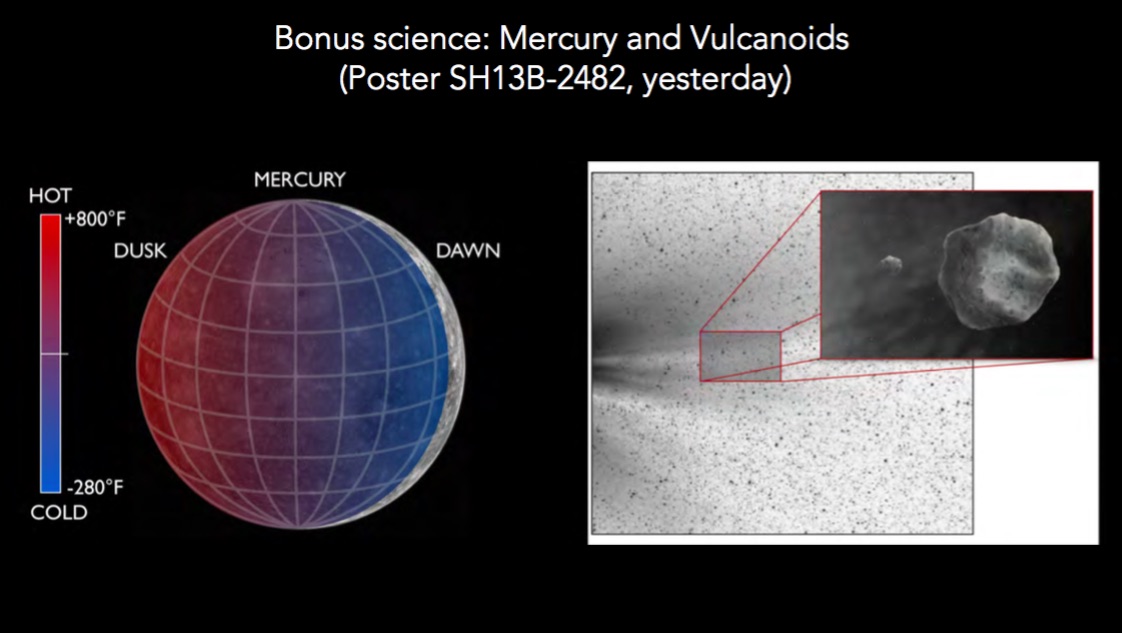 Bonus science: Mercury and Vulcanoids
(Poster SH13B-2482, yesterday)

HOT
+800°F
-280°F
COLD

MERCURY
DUSK
DAWN